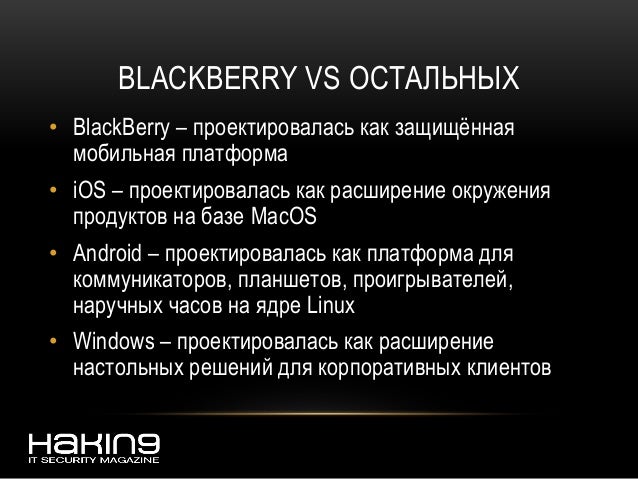 BLACKBERRY VS ОСТАЛЬНЫХ

• BlackBerry – проектировалась как защищённая мобильная платформа

• iOS – проектировалась как расширение окружения продуктов на базе MacOS

• Android – проектировалась как платформа для коммуникаторов, планшетов, проигрывателей, наручных часов на ядре Linux

• Windows – проектировалась как расширение настольных решений для корпоративных клиентов

HAKIN9
IT SECURITY MAGAZINE